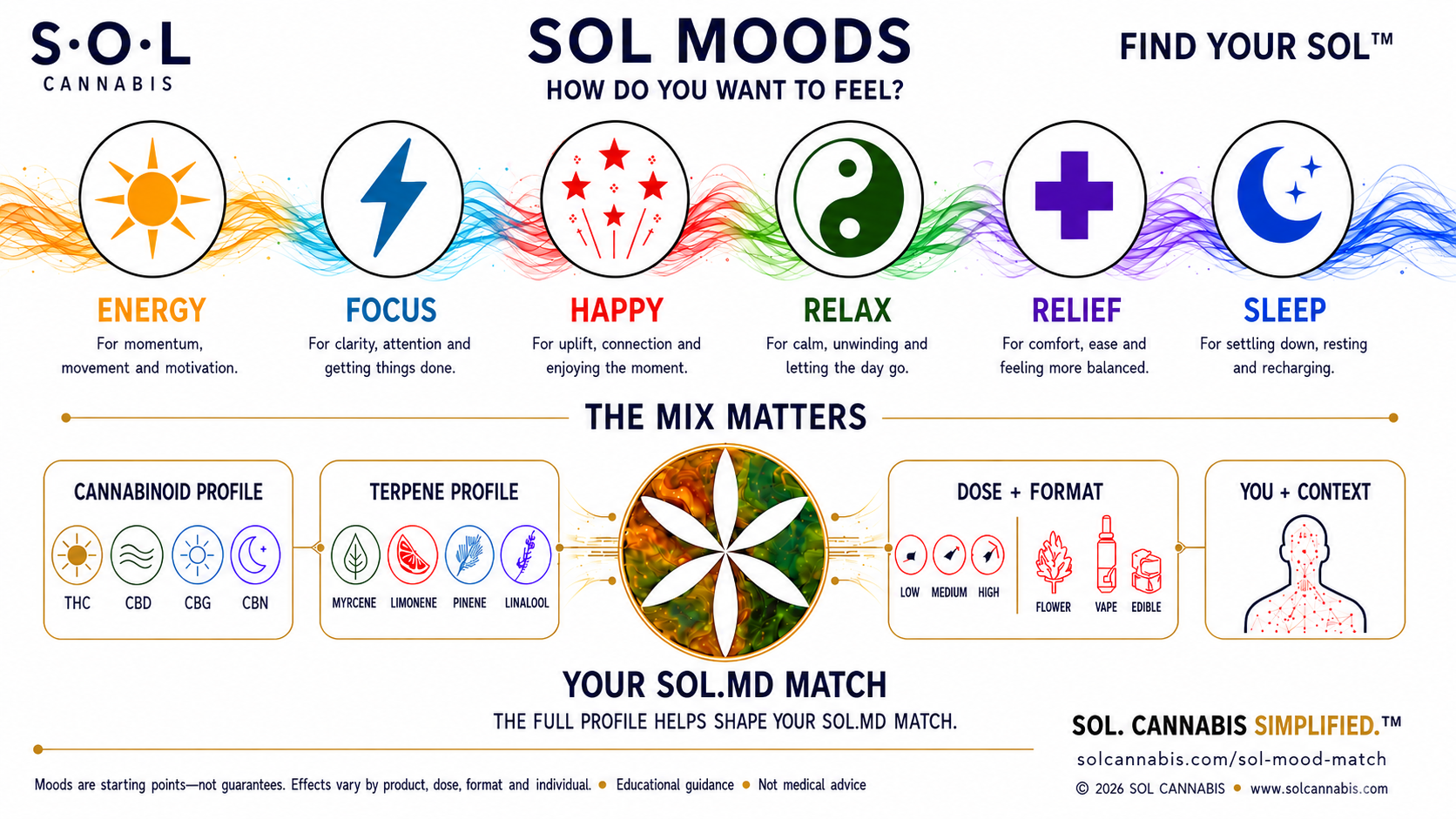 S·O·L
CANNABIS

SOL MOODS

HOW DO YOU WANT TO FEEL?

FIND YOUR SOL™

ENERGY
For momentum, movement and motivation.

FOCUS
For clarity, attention and getting things done.

HAPPY
For uplift, connection and enjoying the moment.

RELAX
For calm, unwinding and letting the day go.

RELIEF
For comfort, ease and feeling more balanced.

SLEEP
For settling down, resting and recharging.

THE MIX MATTERS

CANNABINOID PROFILE
THC CBD CBG CBN

TERPENE PROFILE
MYRCENE LIMONENE PINENE LINALOOL

DOSE + FORMAT
LOW MEDIUM HIGH
FLOWER VAPE EDIBLE

YOU + CONTEXT

YOUR SOL.MD MATCH

THE FULL PROFILE HELPS SHAPE YOUR SOL.MD MATCH.

SOL. CANNABIS SIMPLIFIED.™

solcannabis.com/sol-mood-match

Moods are starting points—not guarantees. Effects vary by product, dose, format and individual. • Educational guidance • Not medical advice

© 2026 SOL CANNABIS • www.solcannabis.com